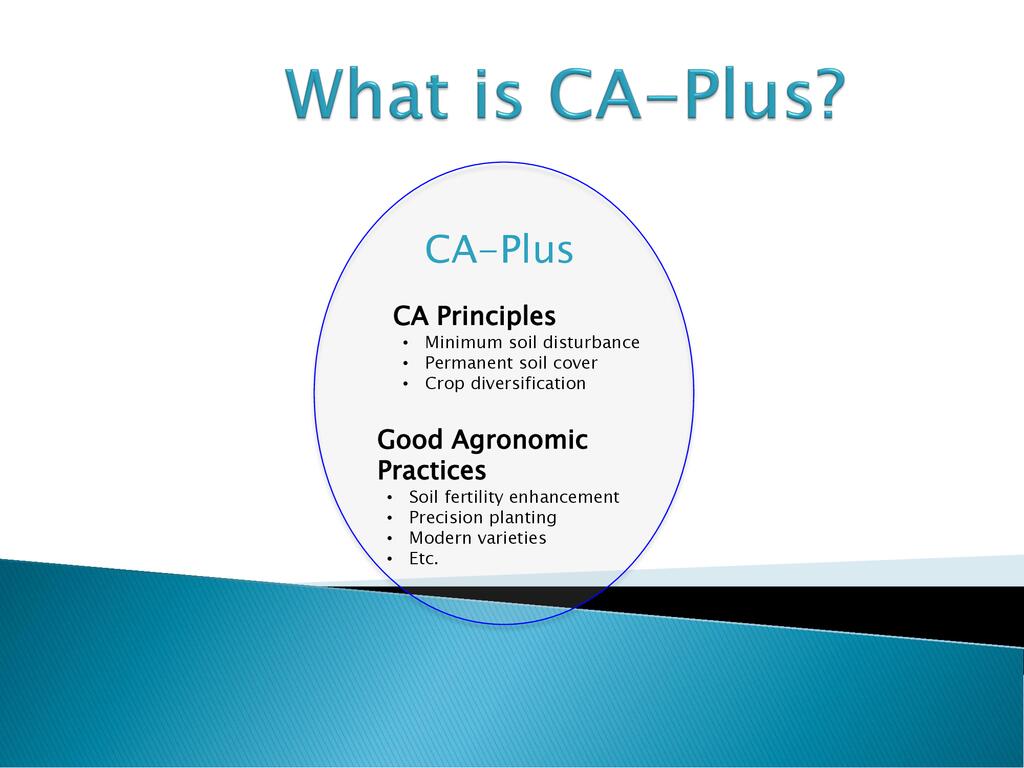 What is CA-Plus?

CA-Plus

CA Principles
• Minimum soil disturbance
• Permanent soil cover
• Crop diversification

Good Agronomic Practices
• Soil fertility enhancement
• Precision planting
• Modern varieties
• Etc.